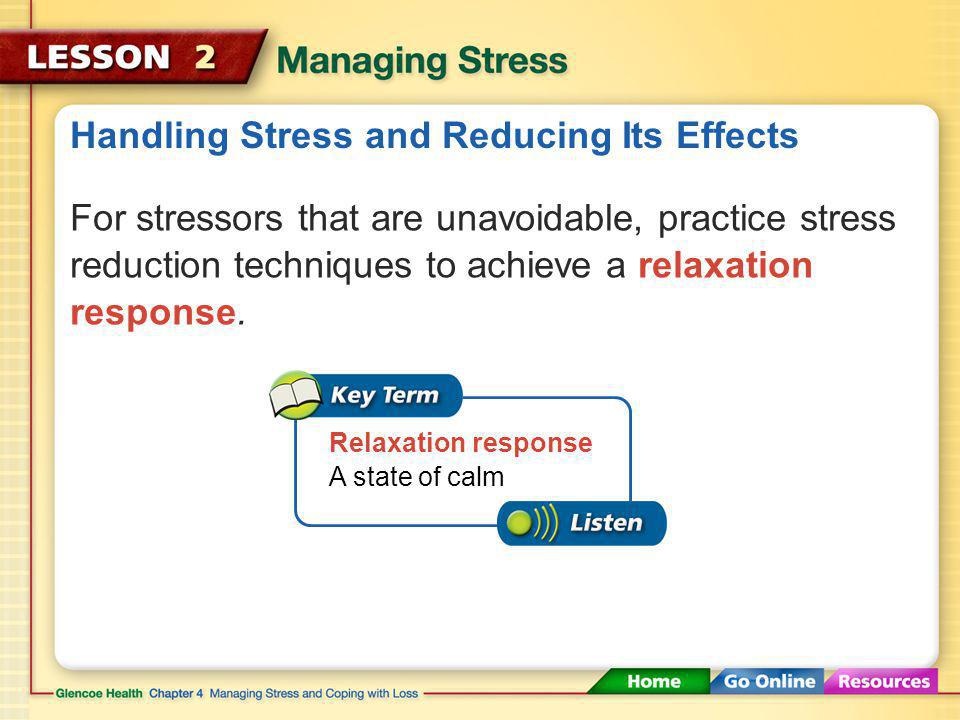 LESSON 2 Managing Stress

Handling Stress and Reducing Its Effects

For stressors that are unavoidable, practice stress reduction techniques to achieve a relaxation response.

Key Term

Relaxation response
A state of calm

Listen

Glencoe Health Chapter 4 Managing Stress and Coping with Loss

Home Go Online Resources